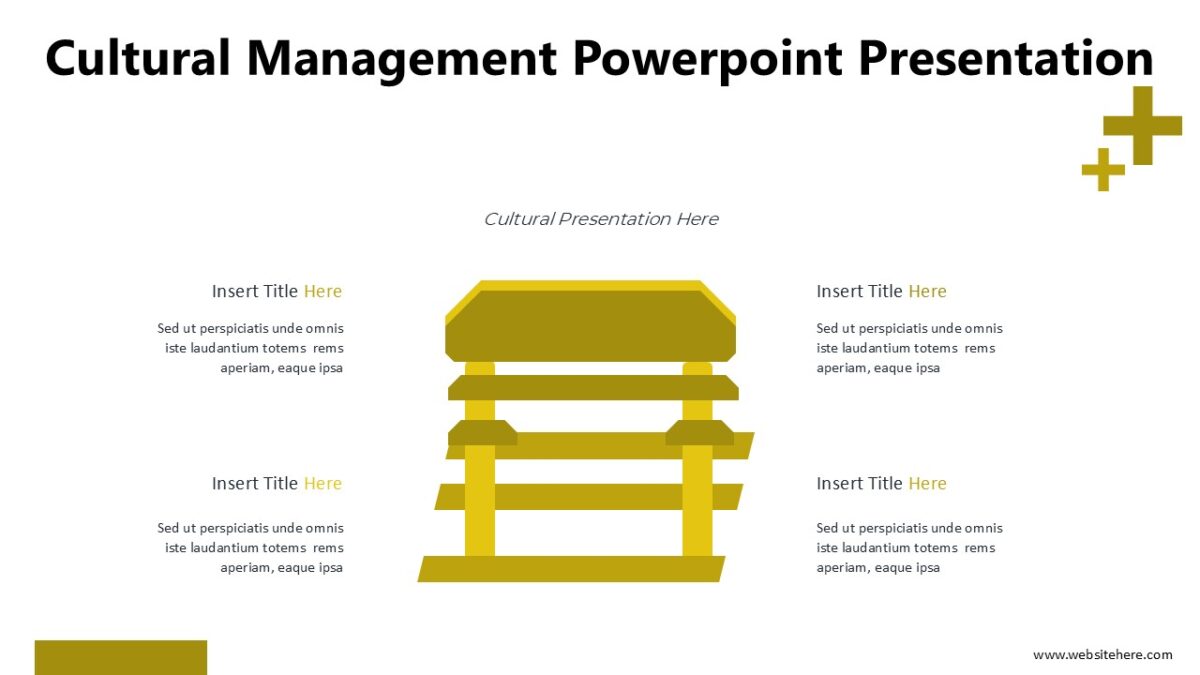 Cultural Management Powerpoint Presentation

Cultural Presentation Here

Insert Title Here

Sed ut perspiciatis unde omnis iste laudantium totems rems aperiam, eaque ipsa

Insert Title Here

Sed ut perspiciatis unde omnis iste laudantium totems rems aperiam, eaque ipsa

Insert Title Here

Sed ut perspiciatis unde omnis iste laudantium totems rems aperiam, eaque ipsa

Insert Title Here

Sed ut perspiciatis unde omnis iste laudantium totems rems aperiam, eaque ipsa

www.websitehere.com